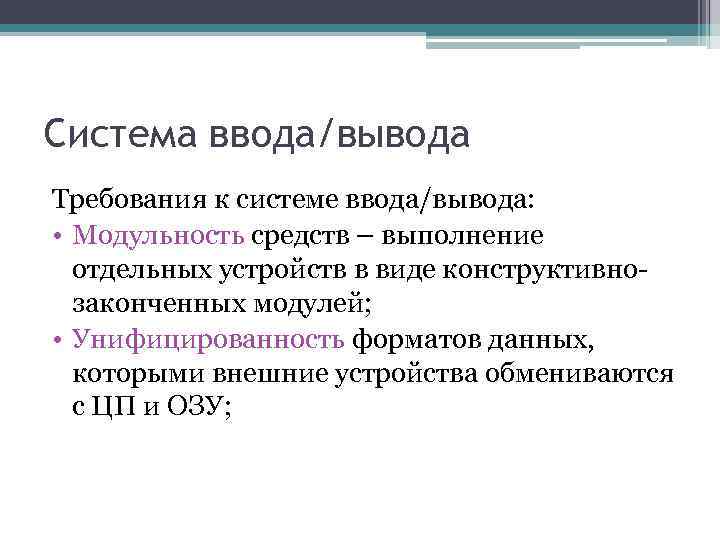 Система ввода/вывода

Требования к системе ввода/вывода:

• Модульность средств – выполнение отдельных устройств в виде конструктивно-законченных модулей;
• Унифицированность форматов данных, которыми внешние устройства обмениваются с ЦП и ОЗУ;